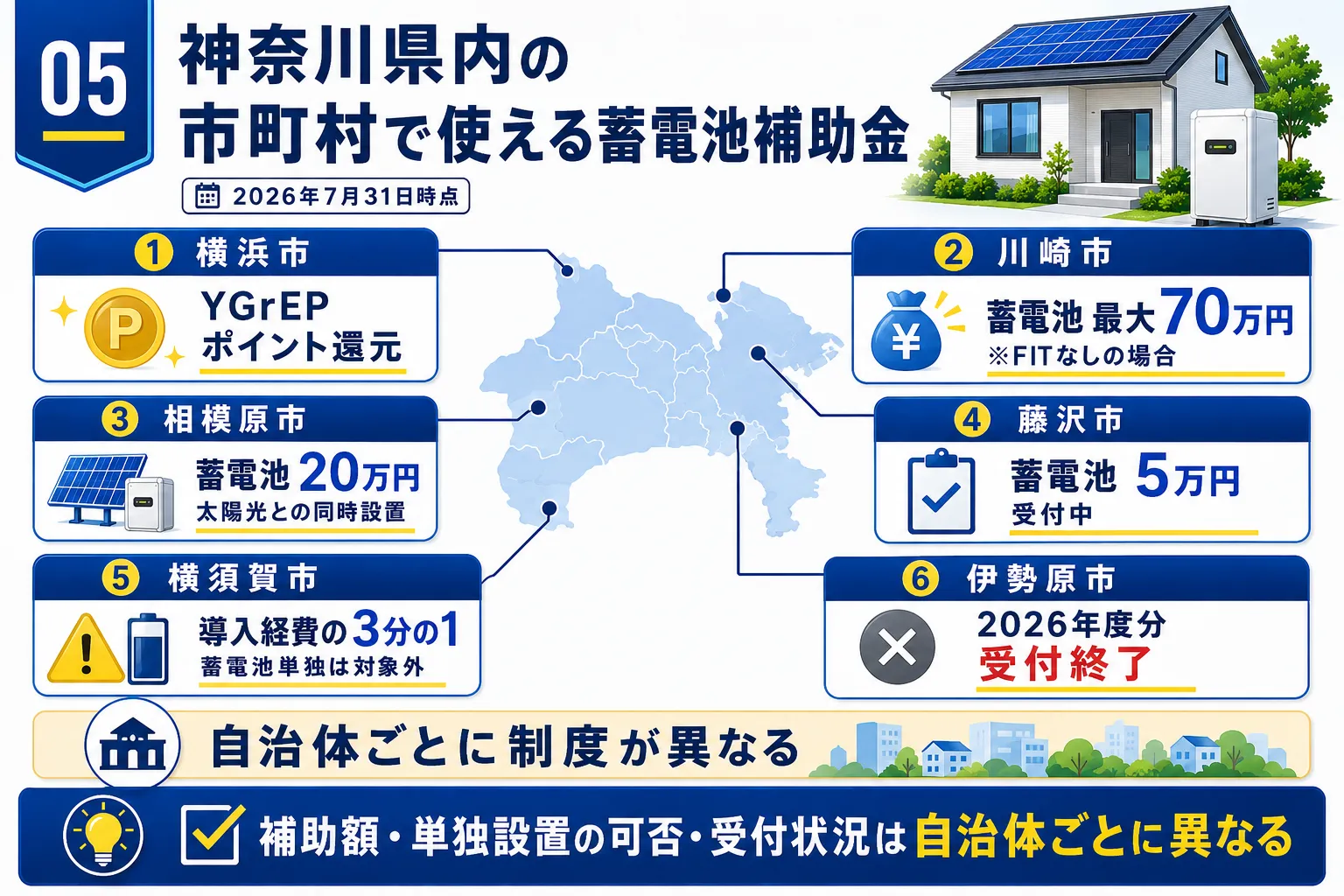 05

神奈川県内の
市町村で使える蓄電池補助金

2026年7月31日時点

1 横浜市
P
YGrEP
ポイント還元

2 川崎市
¥
蓄電池 最大70万円
※FITなしの場合

3 相模原市
蓄電池 20万円
太陽光との同時設置

4 藤沢市
蓄電池 5万円
受付中

5 横須賀市
導入経費の3分の1
蓄電池単独は対象外

6 伊勢原市
2026年度分
受付終了

自治体ごとに制度が異なる

補助額・単独設置の可否・受付状況は自治体ごとに異なる